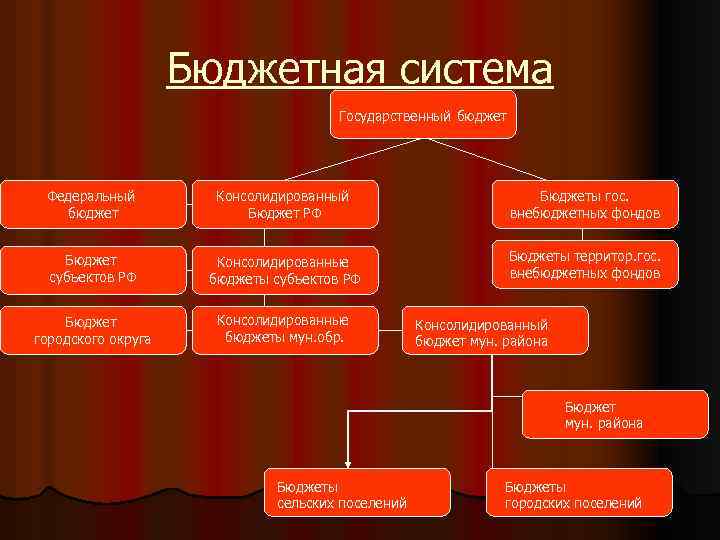 Бюджетная система

Государственный бюджет

Федеральный бюджет

Консолидированный Бюджет РФ

Бюджеты гос. внебюджетных фондов

Бюджет субъектов РФ

Консолидированные бюджеты субъектов РФ

Бюджеты территор.гос. внебюджетных фондов

Бюджет городского округа

Консолидированные бюджеты мун.обр.

Консолидированный бюджет мун. района

Бюджет мун. района

Бюджеты сельских поселений

Бюджеты городских поселений